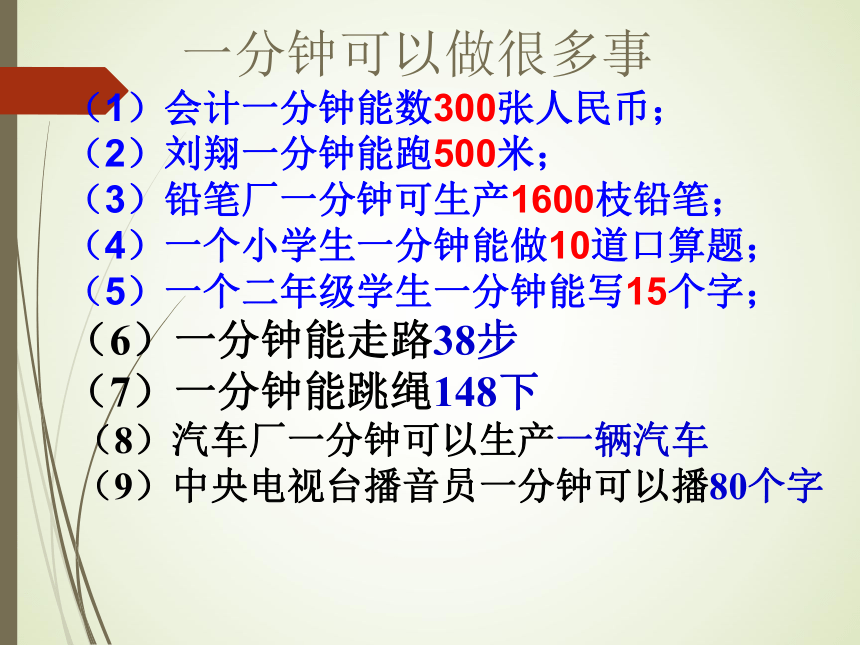 一分钟可以做很多事

（1）会计一分钟能数300张人民币；
（2）刘翔一分钟能跑500米；
（3）铅笔厂一分钟可生产1600枝铅笔；
（4）一个小学生一分钟能做10道口算题；
（5）一个二年级学生一分钟能写15个字；
（6）一分钟能走路38步
（7）一分钟能跳绳148下
（8）汽车厂一分钟可以生产一辆汽车
（9）中央电视台播音员一分钟可以播80个字